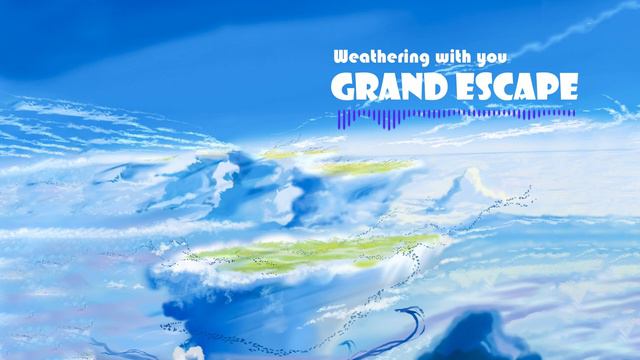 Weathering with you
GRAND ESCAPE